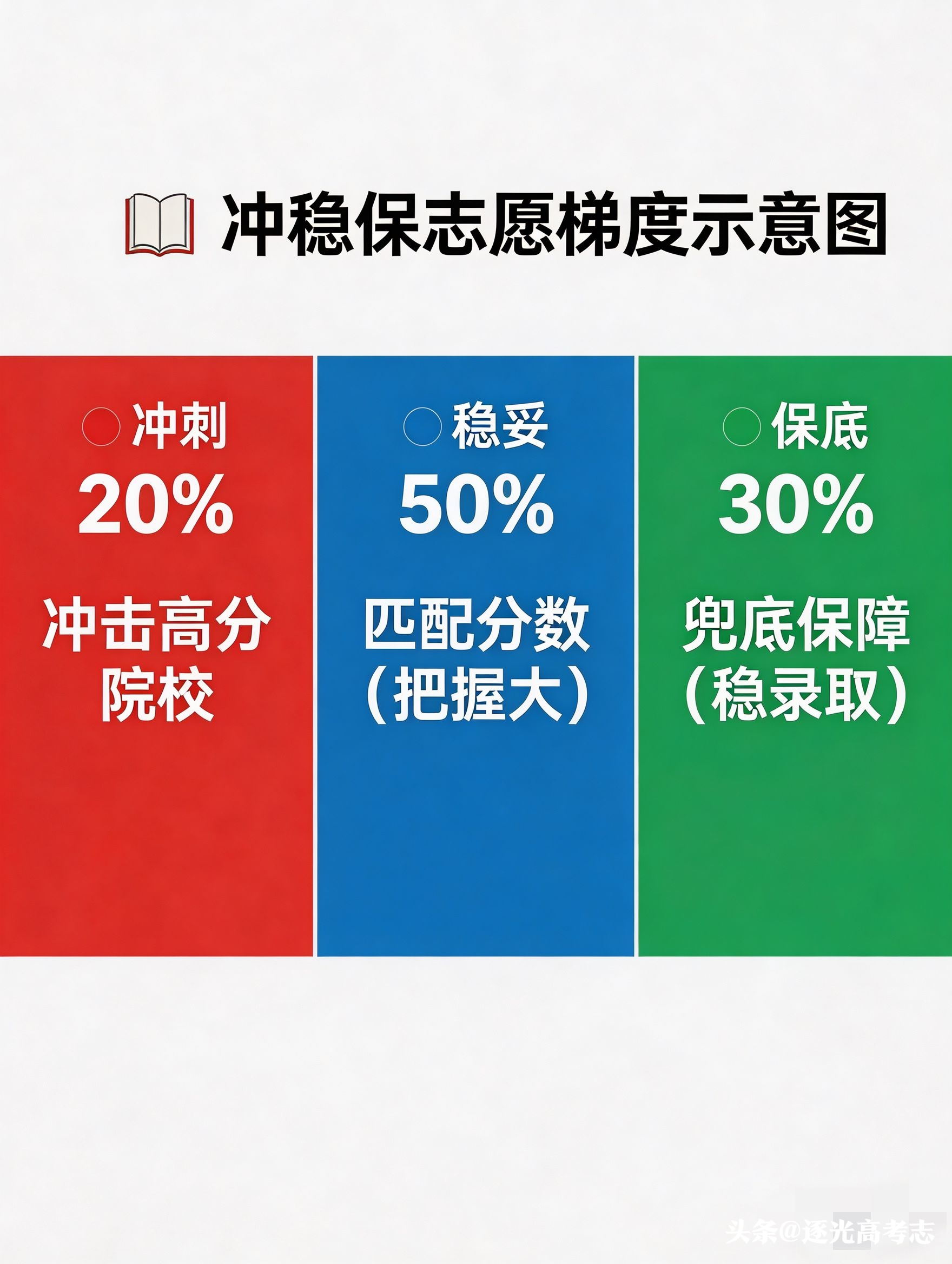 冲稳保志愿梯度示意图

冲刺
20%
冲击高分院校

稳妥
50%
匹配分数（把握大）

保底
30%
兜底保障（稳录取）

头条@逐光高考志